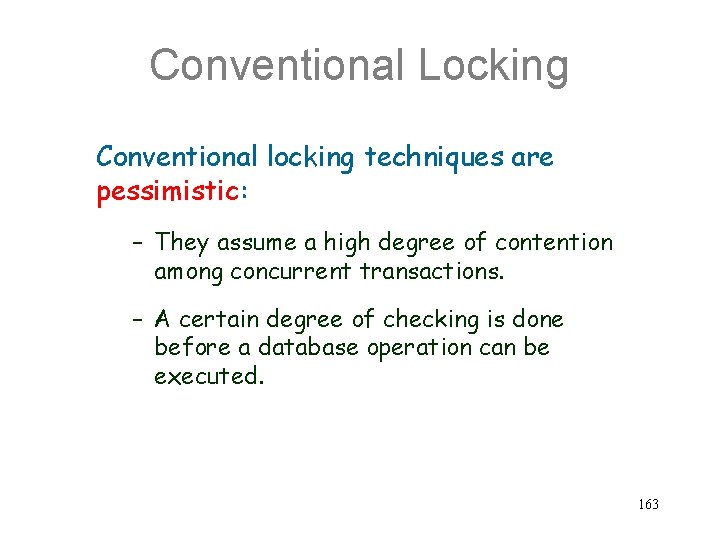 Conventional Locking

Conventional locking techniques are pessimistic:

– They assume a high degree of contention among concurrent transactions.

– A certain degree of checking is done before a database operation can be executed.

163